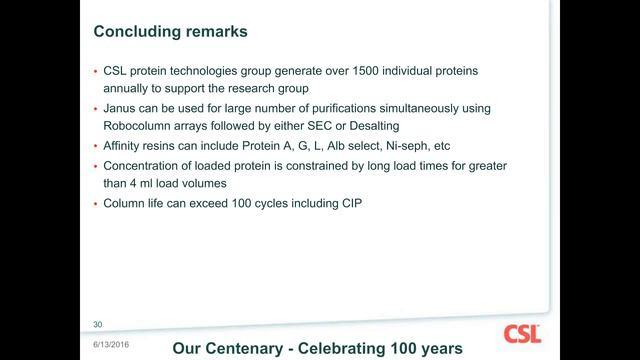 Concluding remarks

• CSL protein technologies group generate over 1500 individual proteins annually to support the research group
• Janus can be used for large number of purifications simultaneously using Robocolumn arrays followed by either SEC or Desalting
• Affinity resins can include Protein A, G, L, Alb select, Ni-seph, etc
• Concentration of loaded protein is constrained by long load times for greater than 4 ml load volumes
• Column life can exceed 100 cycles including CIP

30

6/13/2016

Our Centenary - Celebrating 100 years

CSL